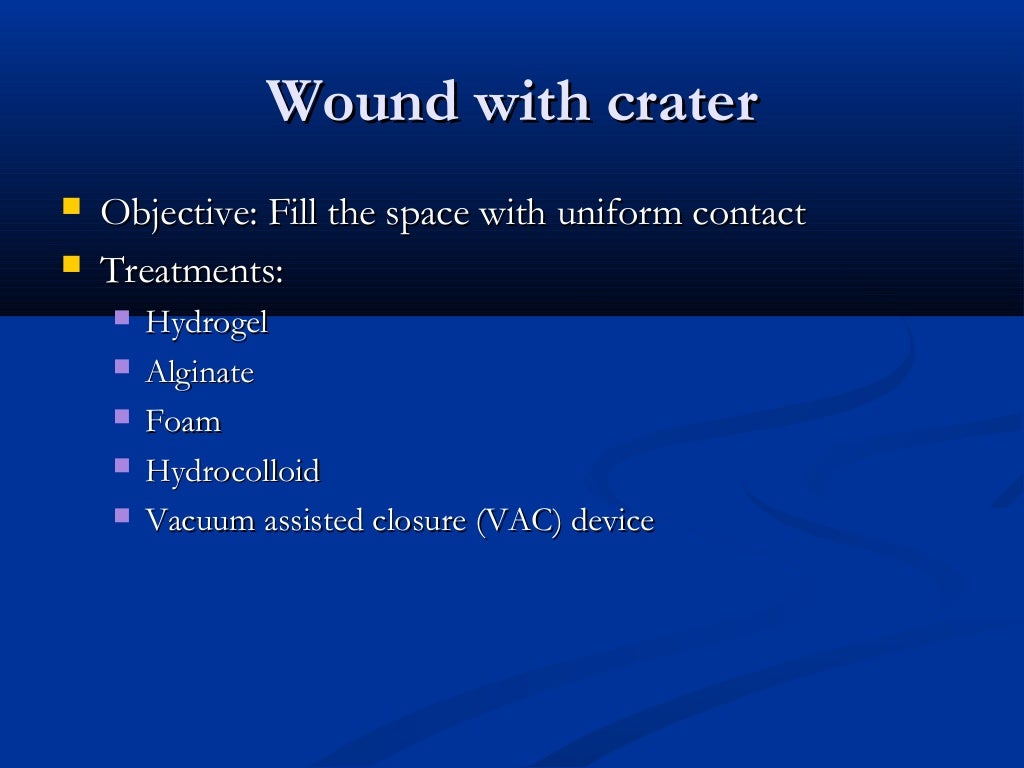 Wound with crater

- Objective: Fill the space with uniform contact
- Treatments:
  - Hydrogel
  - Alginate
  - Foam
  - Hydrocolloid
  - Vacuum assisted closure (VAC) device